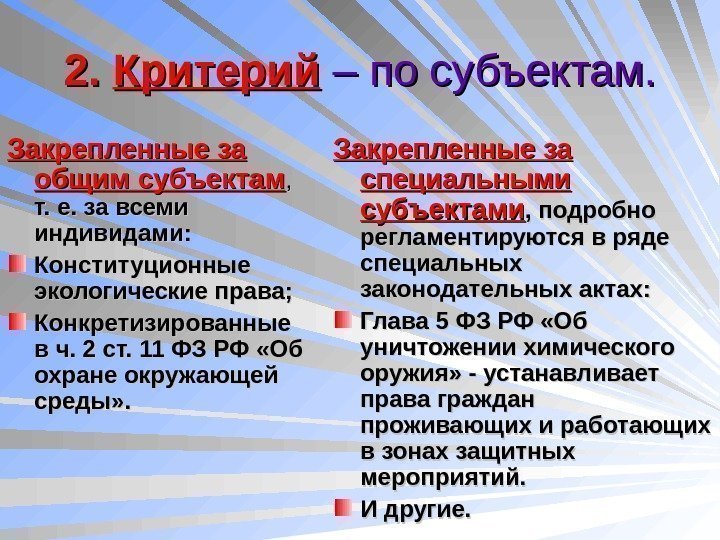 2. Критерий – по субъектам.

Закрепленные за общим субъектам, т. е. за всеми индивидами:

Конституционные экологические права;

Конкретизированные в ч. 2 ст. 11 ФЗ РФ «Об охране окружающей среды».

Закрепленные за специальными субъектами, подробно регламентируются в ряде специальных законодательных актах:

Глава 5 ФЗ РФ «Об уничтожении химического оружия» - устанавливает права граждан проживающих и работающих в зонах защитных мероприятий.

И другие.